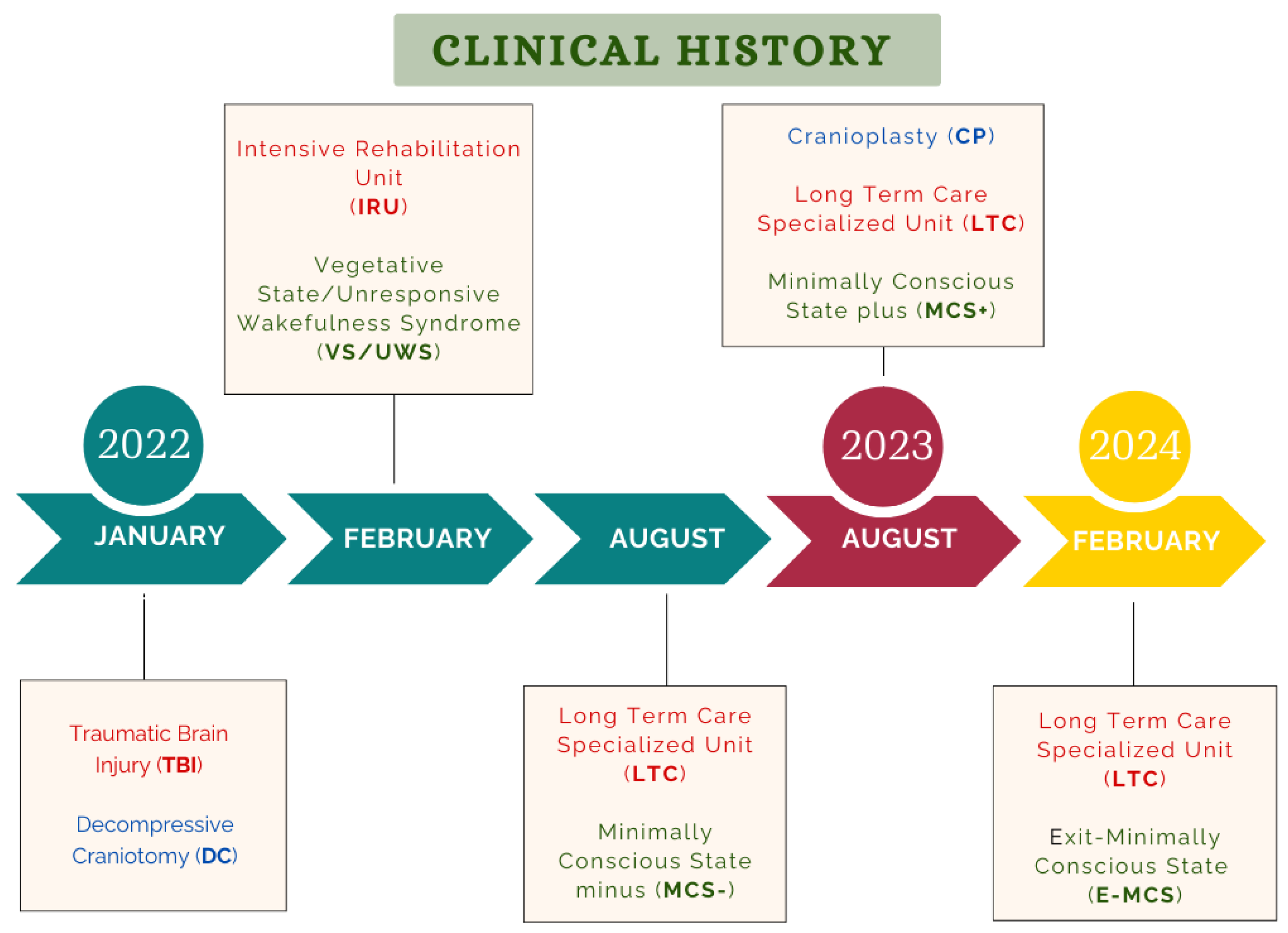 CLINICAL HISTORY

Intensive Rehabilitation Unit (IRU)

Vegetative State/Unresponsive Wakefulness Syndrome (VS/UWS)

Cranioplasty (CP)

Long Term Care Specialized Unit (LTC)

Minimally Conscious State plus (MCS+)

2022
JANUARY

FEBRUARY

AUGUST

2023
AUGUST

2024
FEBRUARY

Traumatic Brain Injury (TBI)

Decompressive Craniotomy (DC)

Long Term Care Specialized Unit (LTC)

Minimally Conscious State minus (MCS-)

Long Term Care Specialized Unit (LTC)

Exit-Minimally Conscious State (E-MCS)